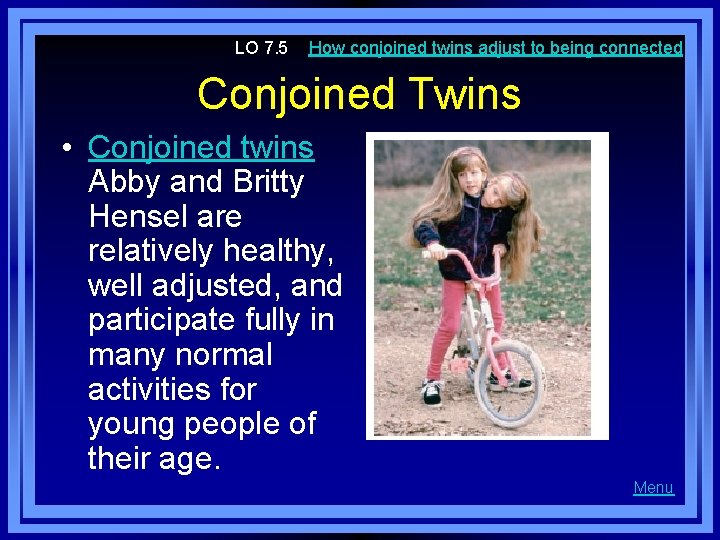 LO 7.5 How conjoined twins adjust to being connected

Conjoined Twins

• Conjoined twins Abby and Britty Hensel are relatively healthy, well adjusted, and participate fully in many normal activities for young people of their age.

Menu